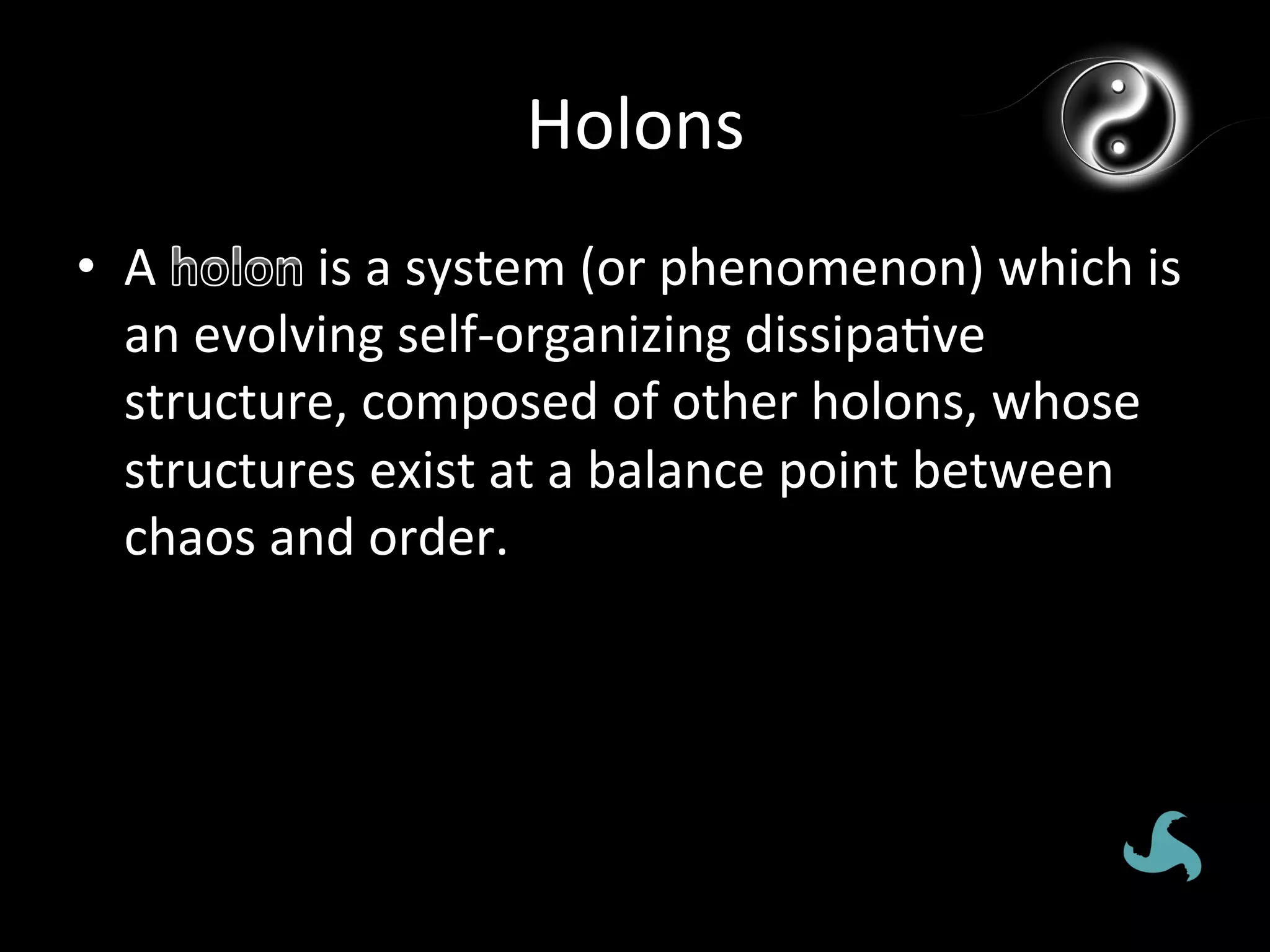 Holons

• A holon is a system (or phenomenon) which is an evolving self-organizing dissipative structure, composed of other holons, whose structures exist at a balance point between chaos and order.